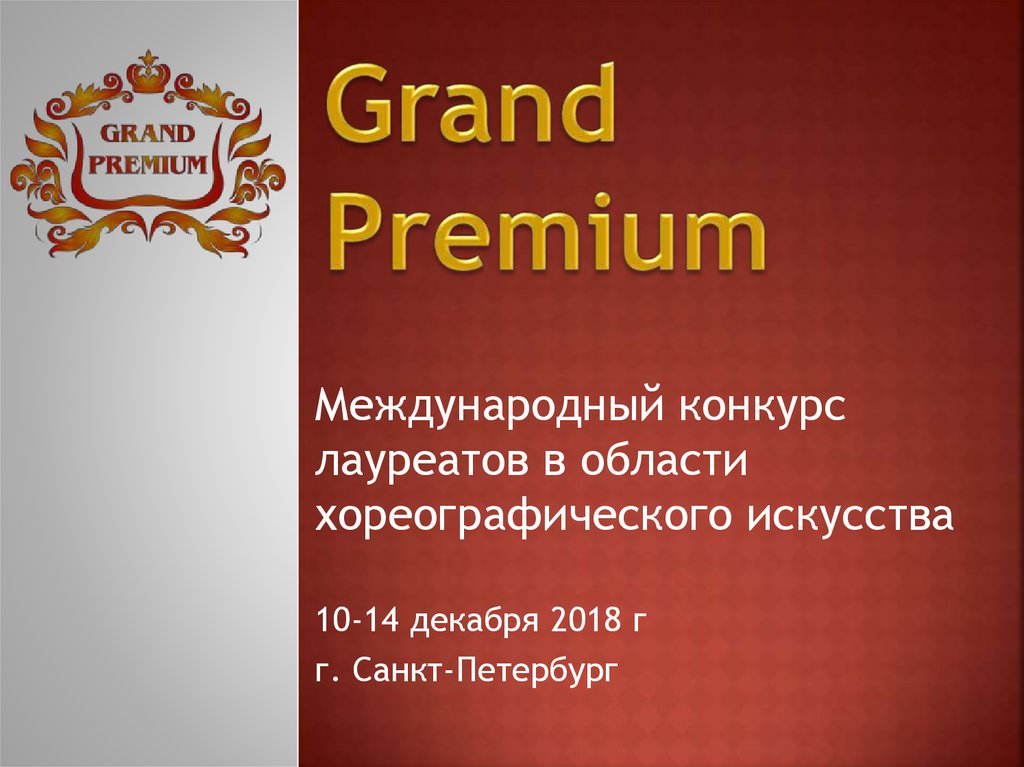 GRAND PREMIUM

Grand Premium

Международный конкурс лауреатов в области хореографического искусства

10-14 декабря 2018 г

г. Санкт-Петербург